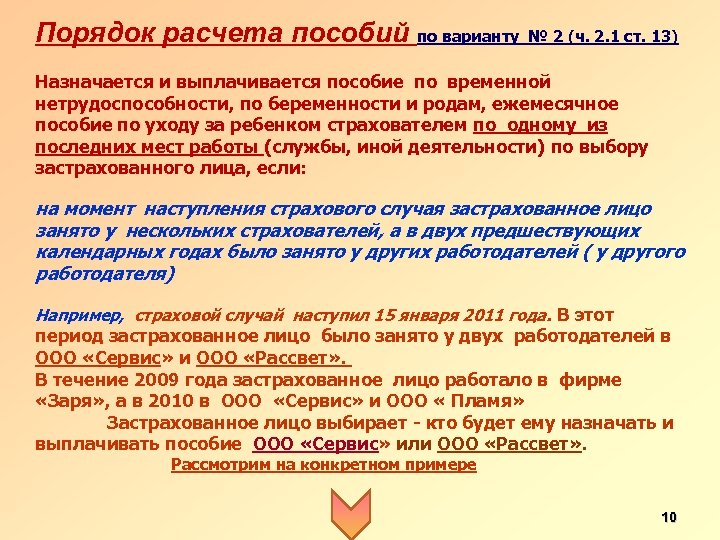 Порядок расчета пособий по варианту № 2 (ч. 2.1 ст. 13)

Назначается и выплачивается пособие по временной нетрудоспособности, по беременности и родам, ежемесячное пособие по уходу за ребенком страхователем по одному из последних мест работы (службы, иной деятельности) по выбору застрахованного лица, если:

на момент наступления страхового случая застрахованное лицо занято у нескольких страхователей, а в двух предшествующих календарных годах было занято у других работодателей ( у другого работодателя)

Например, страховой случай наступил 15 января 2011 года. В этот период застрахованное лицо было занято у двух работодателей в ООО «Сервис» и ООО «Рассвет».
В течение 2009 года застрахованное лицо работало в фирме «Заря», а в 2010 в ООО «Сервис» и ООО « Пламя»
Застрахованное лицо выбирает - кто будет ему назначать и выплачивать пособие ООО «Сервис» или ООО «Рассвет».
Рассмотрим на конкретном примере

10